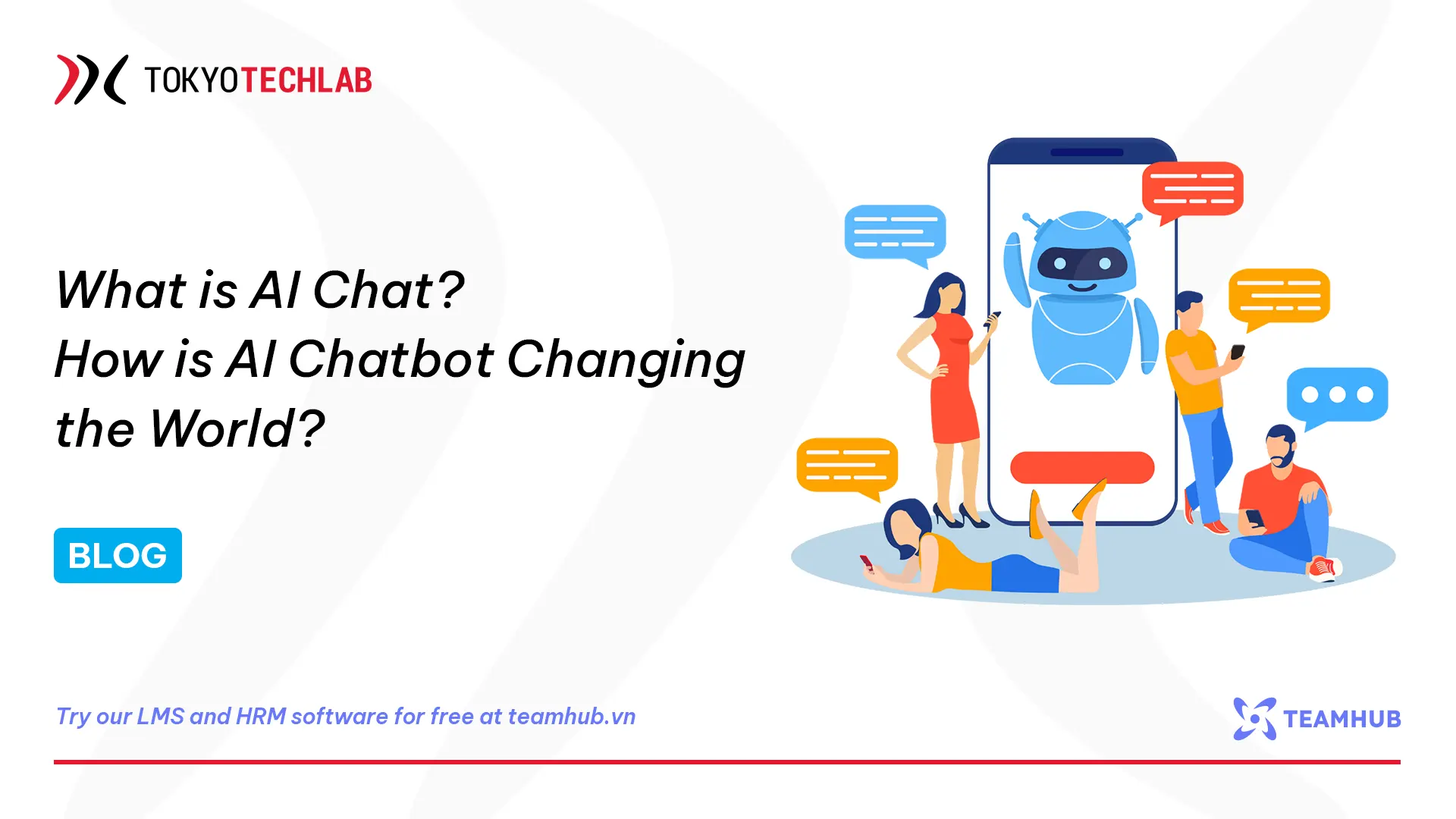 TOKYOTECHLAB

What is AI Chat?
How is AI Chatbot Changing the World?

BLOG

Try our LMS and HRM software for free at teamhub.vn

TEAMHUB